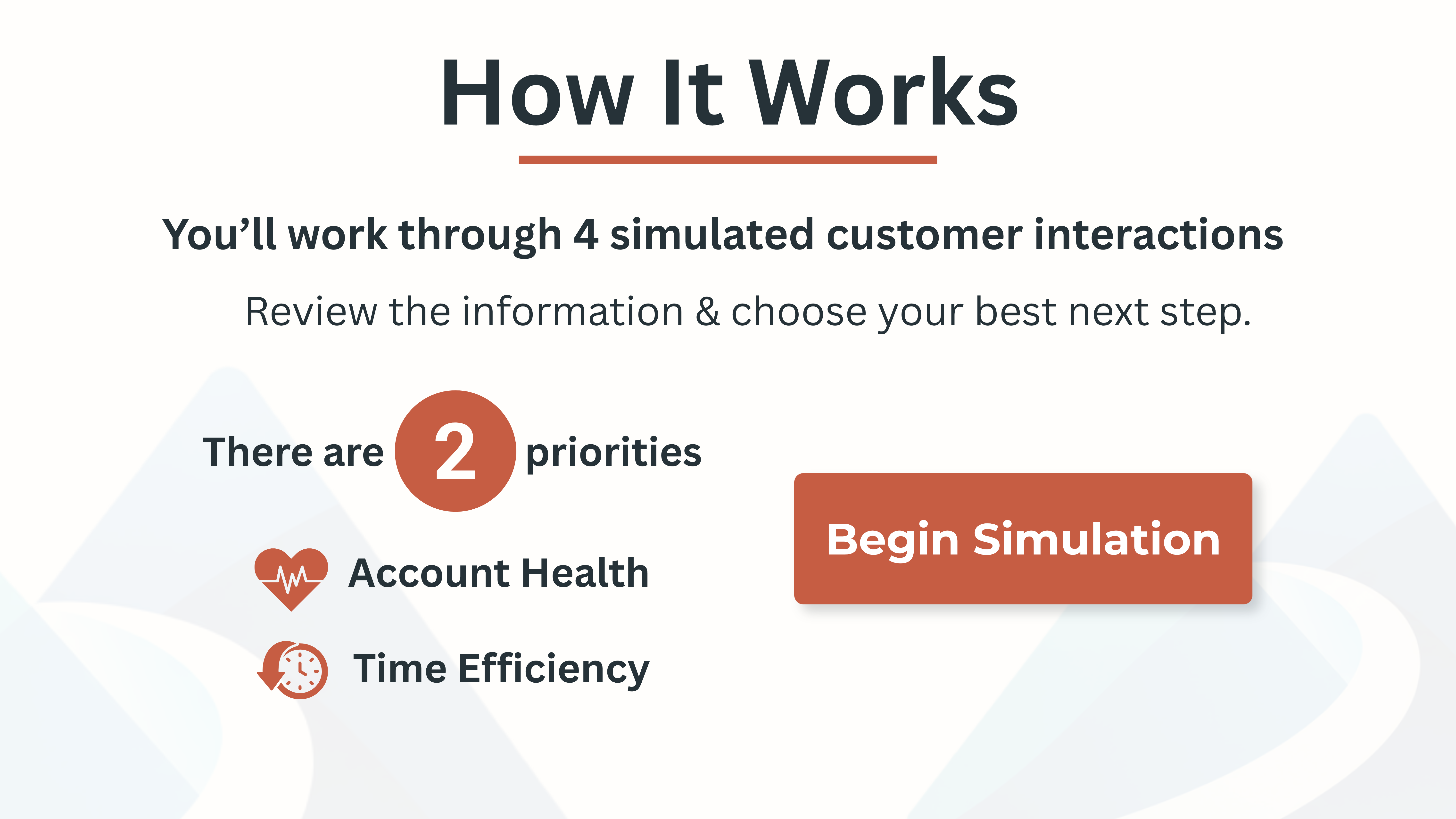 How It Works

You’ll work through 4 simulated customer interactions

Review the information & choose your best next step.

There are 2 priorities

Account Health

Time Efficiency

Begin Simulation